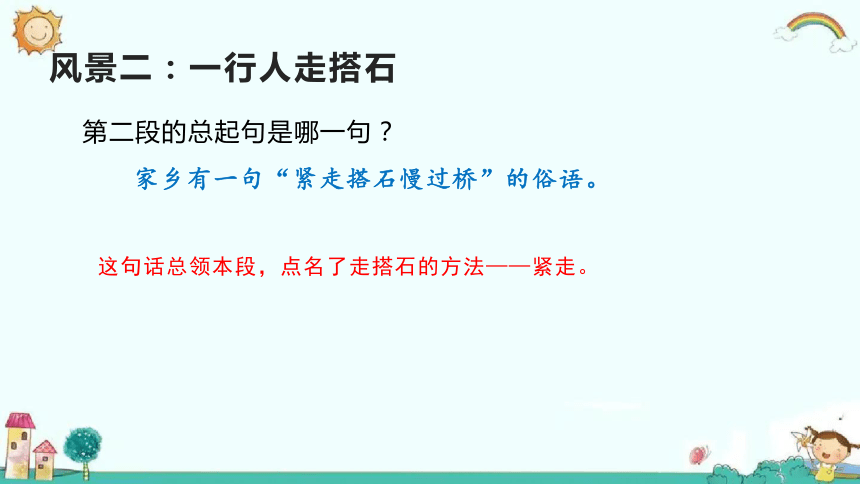 风景二：一行人走搭石

第二段的总起句是哪一句？

家乡有一句“紧走搭石慢过桥”的俗语。

这句话总领本段，点名了走搭石的方法——紧走。